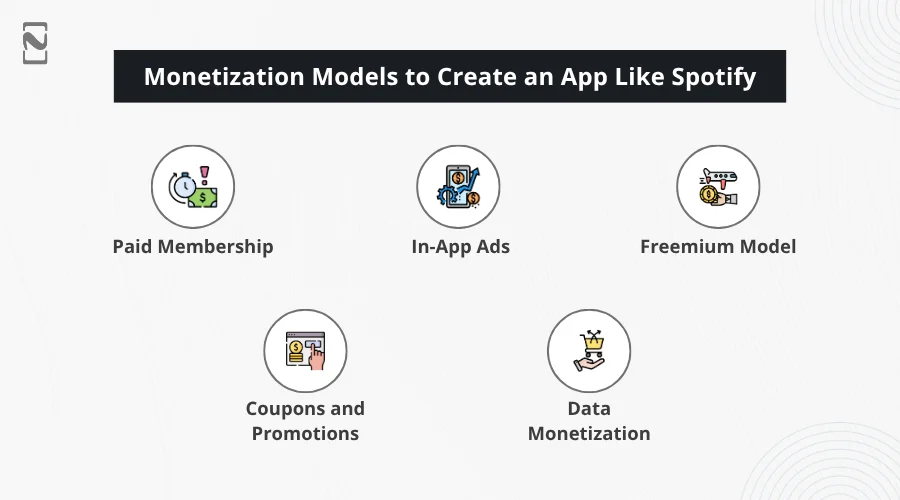 Monetization Models to Create an App Like Spotify

Paid Membership

In-App Ads

Freemium Model

Coupons and Promotions

Data Monetization